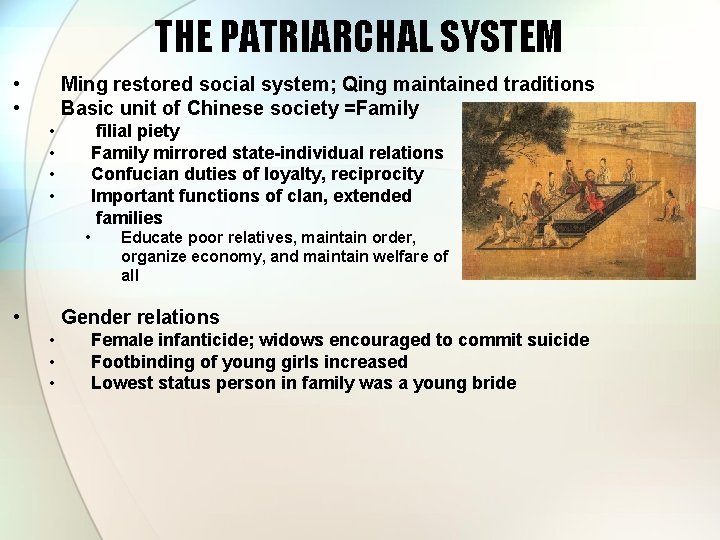 THE PATRIARCHAL SYSTEM

• Ming restored social system; Qing maintained traditions
• Basic unit of Chinese society =Family
• filial piety
• Family mirrored state-individual relations
• Confucian duties of loyalty, reciprocity
• Important functions of clan, extended families
• Educate poor relatives, maintain order, organize economy, and maintain welfare of all

• Gender relations
• Female infanticide; widows encouraged to commit suicide
• Footbinding of young girls increased
• Lowest status person in family was a young bride